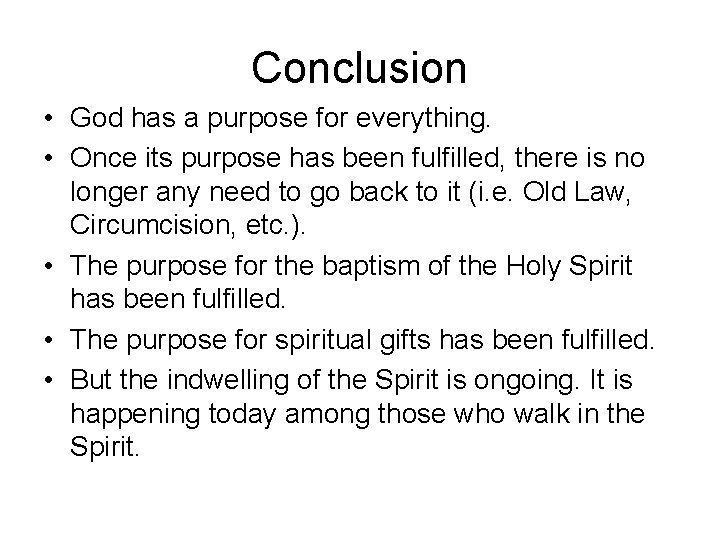 Conclusion

• God has a purpose for everything.
• Once its purpose has been fulfilled, there is no longer any need to go back to it (i.e. Old Law, Circumcision, etc.).
• The purpose for the baptism of the Holy Spirit has been fulfilled.
• The purpose for spiritual gifts has been fulfilled.
• But the indwelling of the Spirit is ongoing. It is happening today among those who walk in the Spirit.